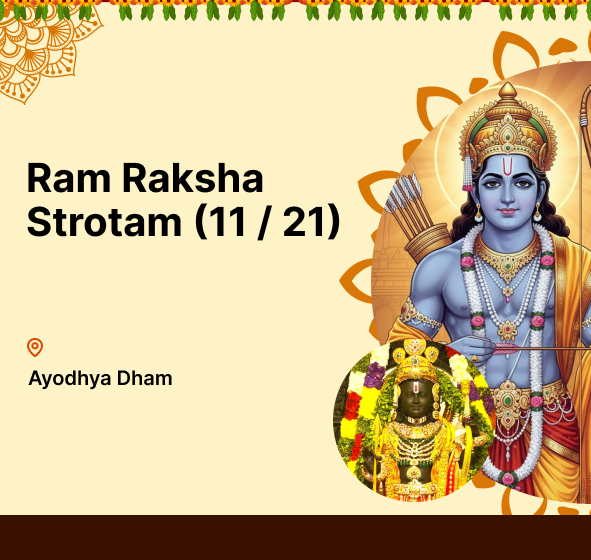 Ram Raksha Strotam (11 / 21)

Ayodhya Dham